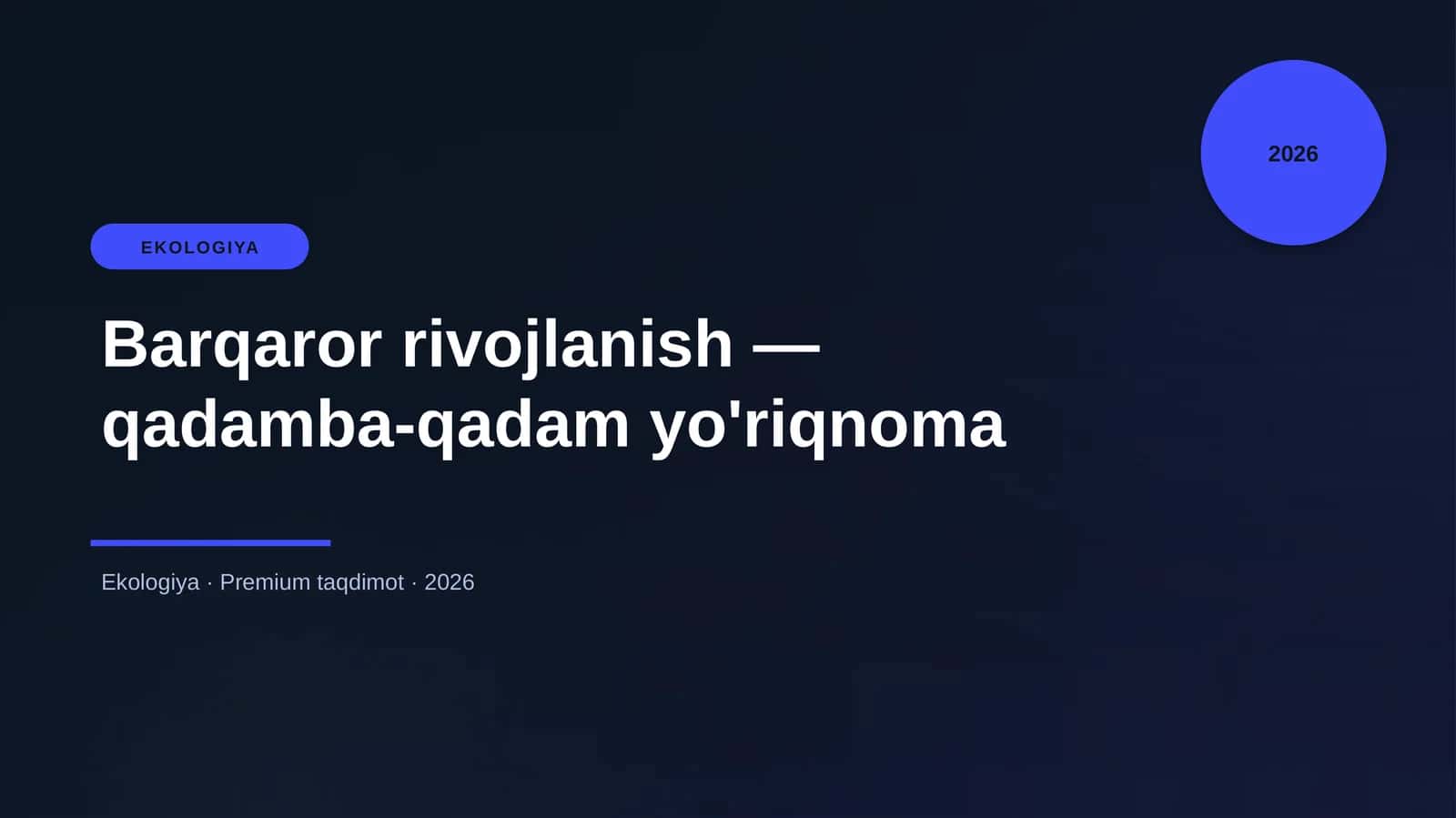 2026

EKOLOGIYA

Barqaror rivojlanish — qadamba-qadam yo'riqnoma

Ekologiya · Premium taqdimot · 2026